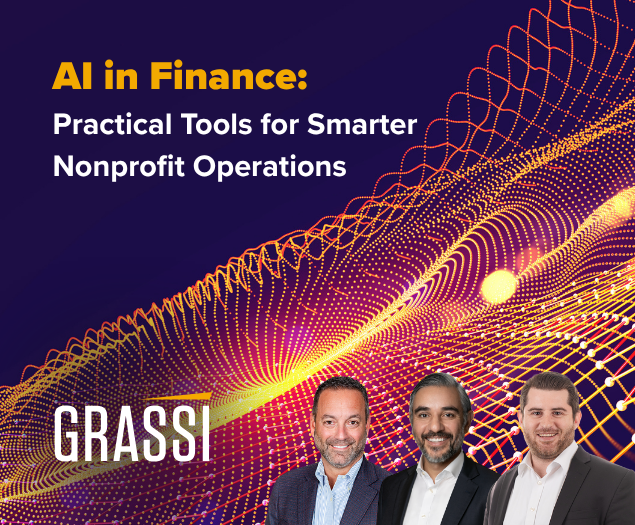 AI in Finance:
Practical Tools for Smarter Nonprofit Operations

GRASSI